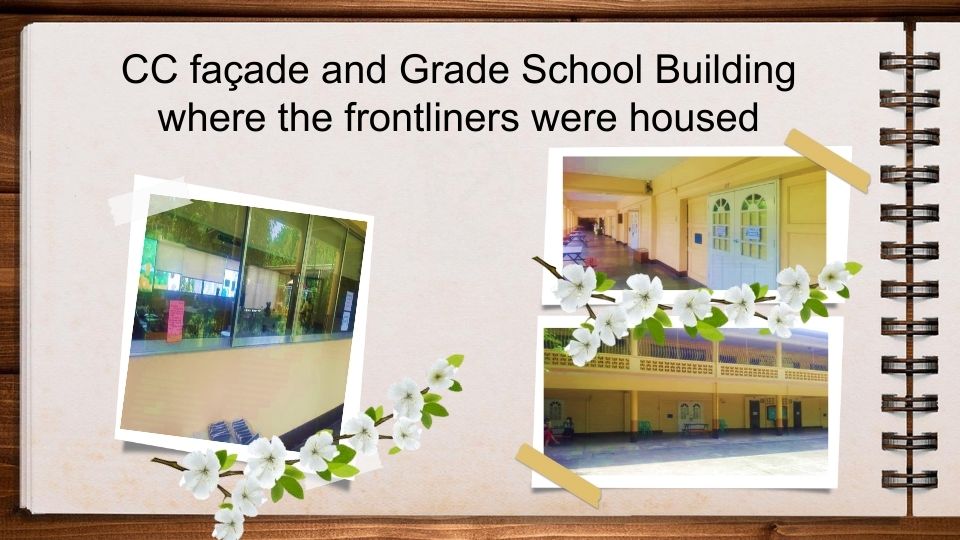 CC façade and Grade School Building where the frontliners were housed